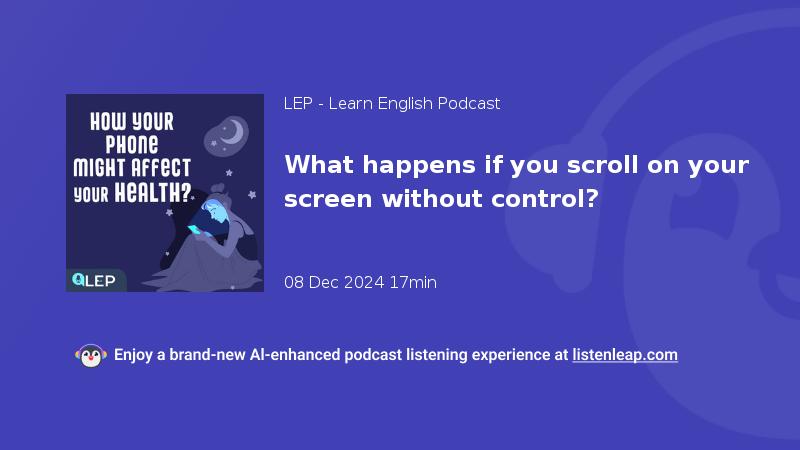 HOW YOUR PHONE MIGHT AFFECT YOUR HEALTH?

LEP

LEP - Learn English Podcast

What happens if you scroll on your screen without control?

08 Dec 2024 17min

Enjoy a brand-new AI-enhanced podcast listening experience at listenleap.com